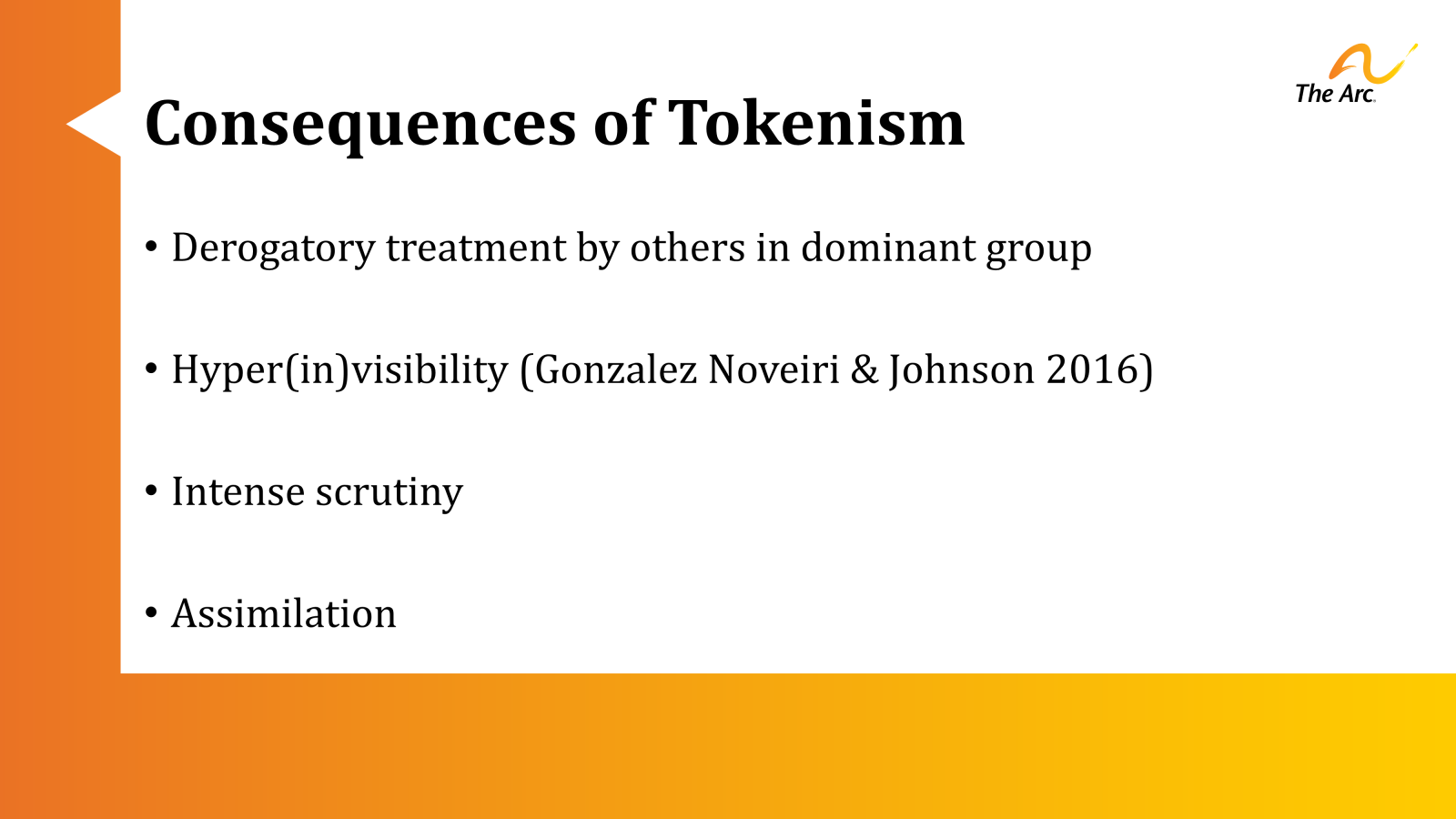 The Arc.

Consequences of Tokenism

• Derogatory treatment by others in dominant group

• Hyper(in)visibility (Gonzalez Noveiri & Johnson 2016)

• Intense scrutiny

• Assimilation